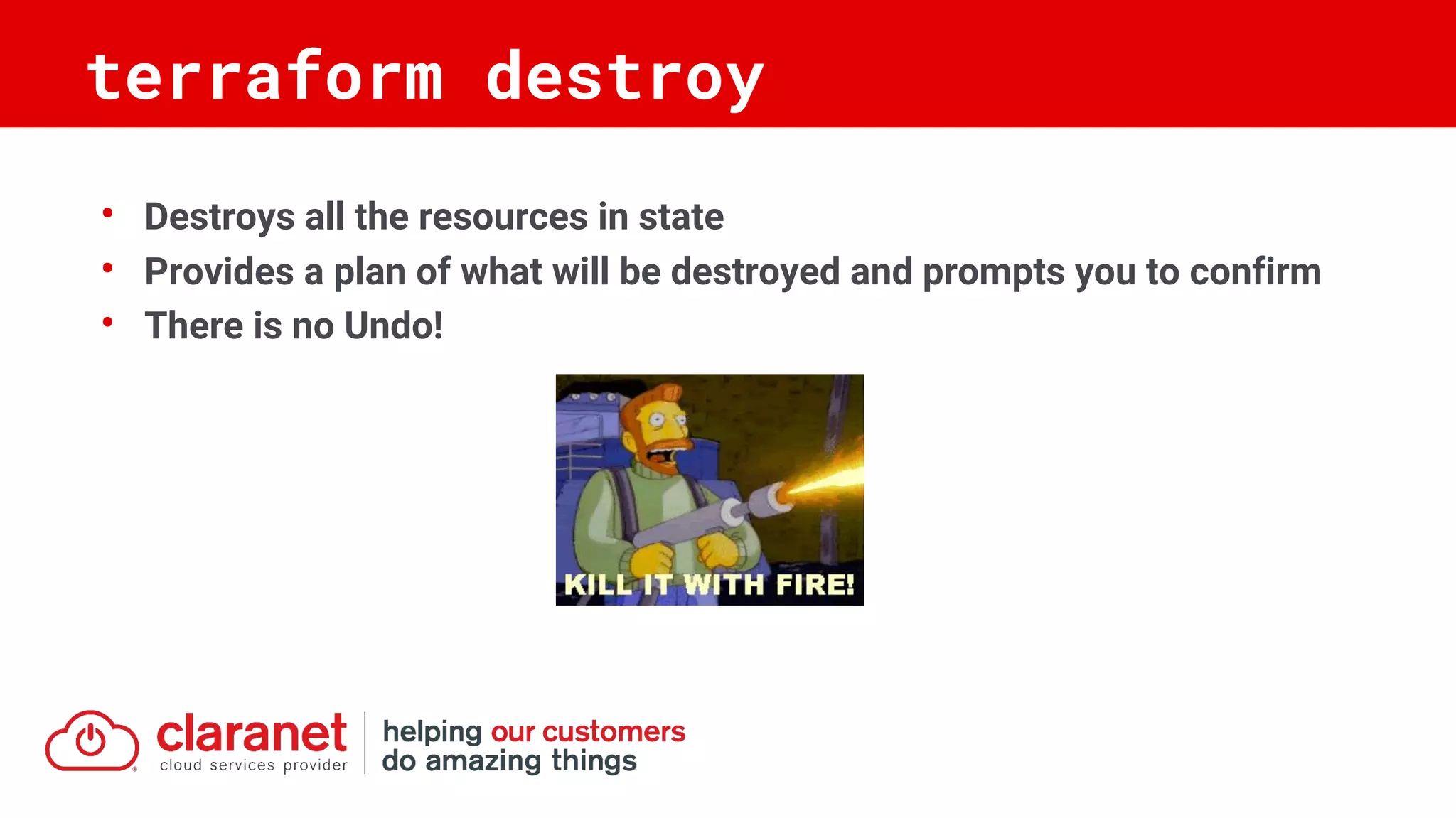 terraform destroy

• Destroys all the resources in state
• Provides a plan of what will be destroyed and prompts you to confirm
• There is no Undo!

KILL IT WITH FIRE!

claranet
cloud services provider

helping our customers
do amazing things